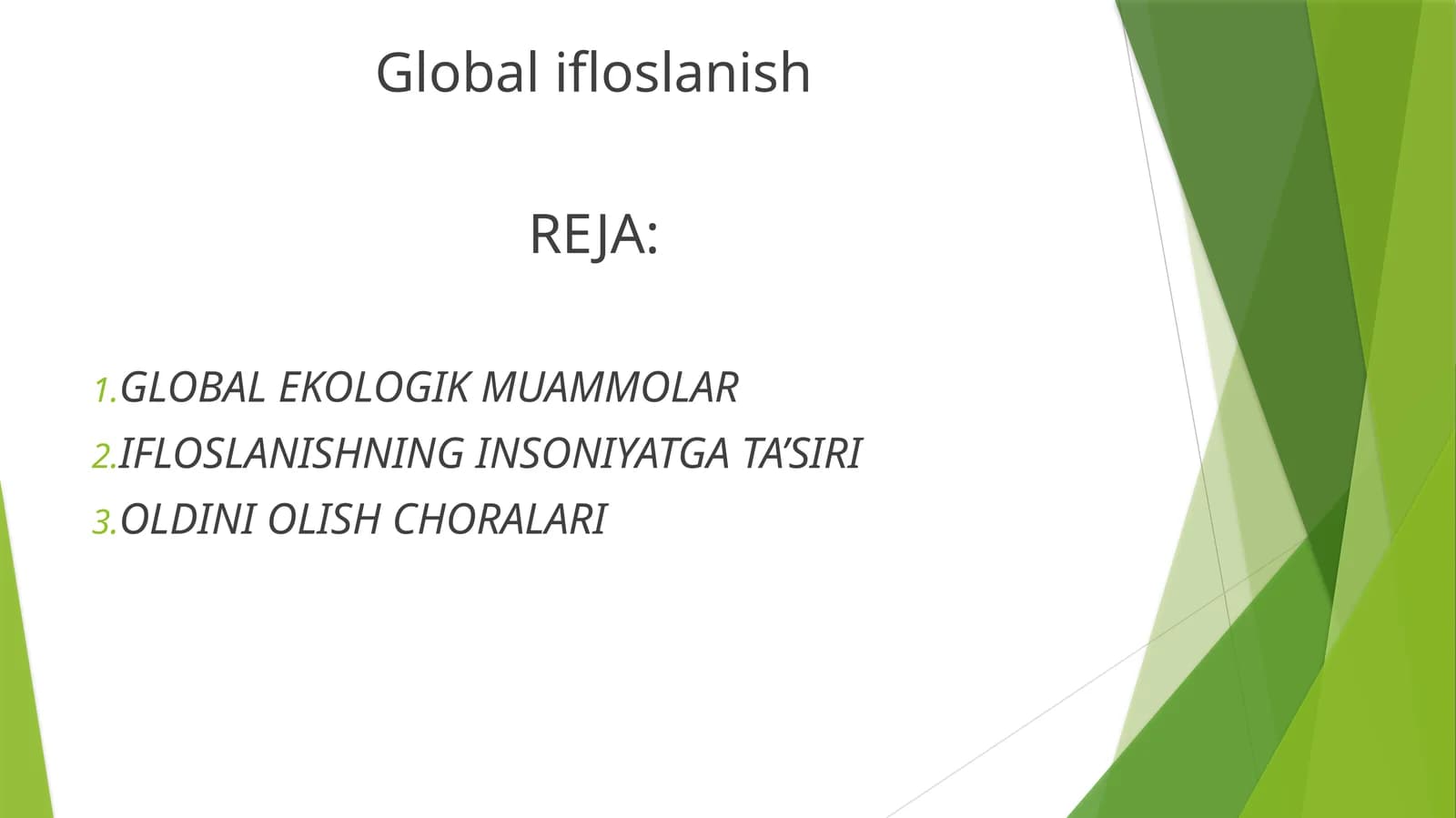 Global ifloslanish

REJA:

1.GLOBAL EKOLOGIK MUAMMOLAR
2.IFLOSLANISHNING INSONIYATGA TA’SIRI
3.OLDINI OLISH CHORALARI